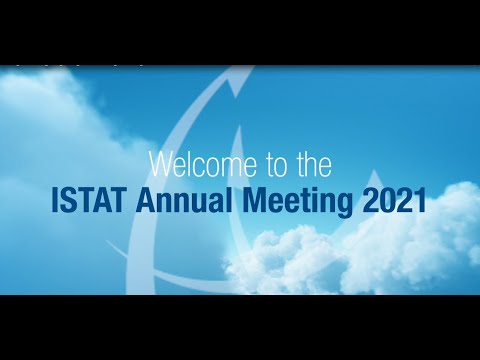 Welcome to the
ISTAT Annual Meeting 2021